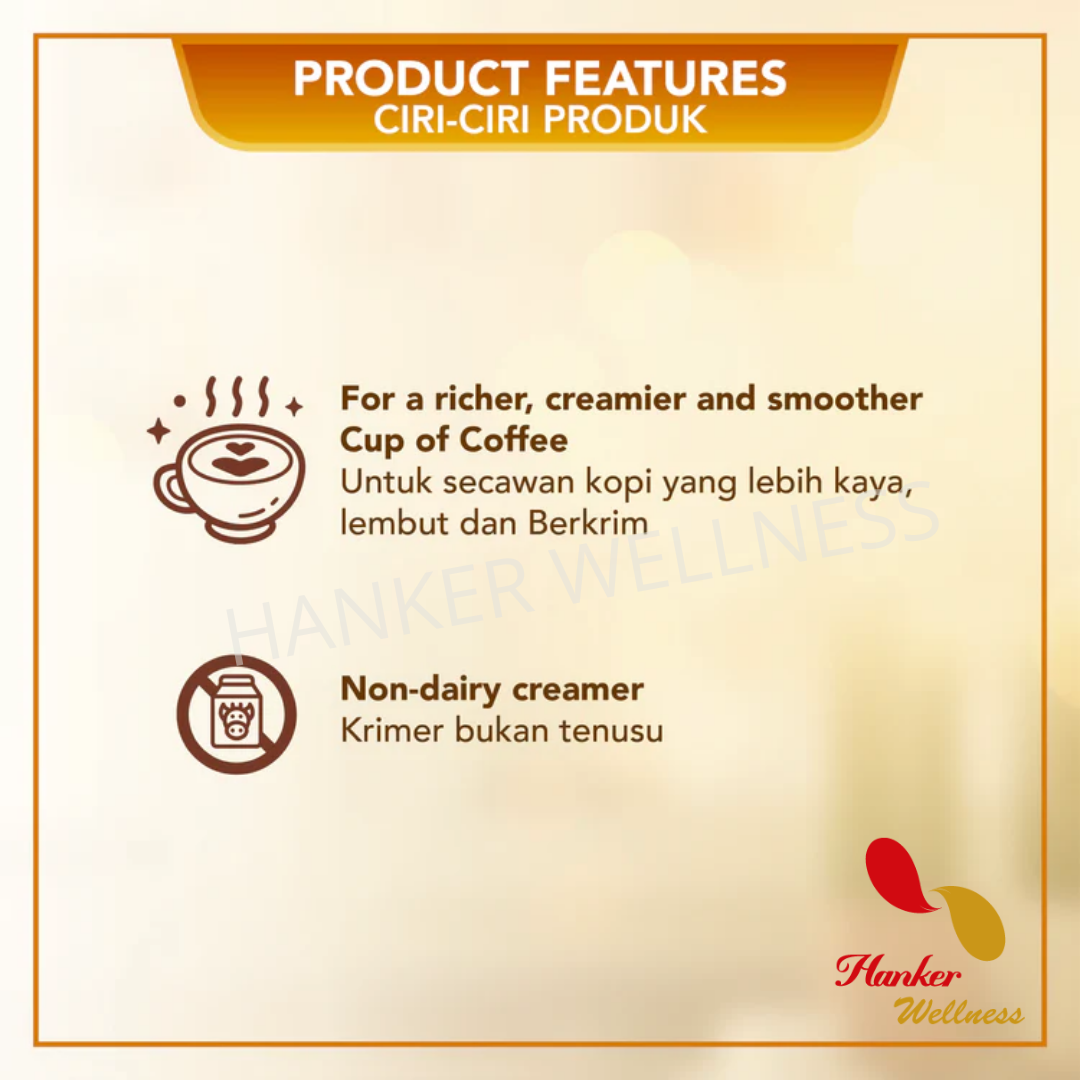 PRODUCT FEATURES
CIRI-CIRI PRODUK

For a richer, creamier and smoother Cup of Coffee
Untuk secawan kopi yang lebih kaya, lembut dan Berkrim

HANKER WELLNESS

Non-dairy creamer
Krimer bukan tenusu

Hanker Wellness